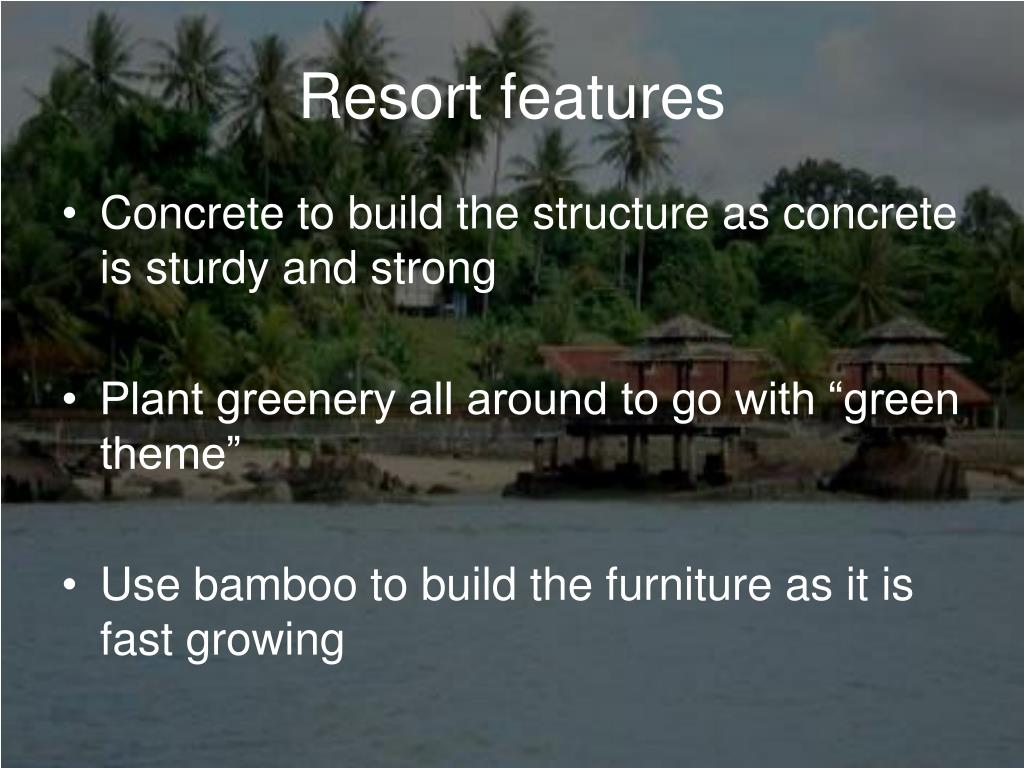 Resort features

• Concrete to build the structure as concrete is sturdy and strong

• Plant greenery all around to go with “green theme”

• Use bamboo to build the furniture as it is fast growing